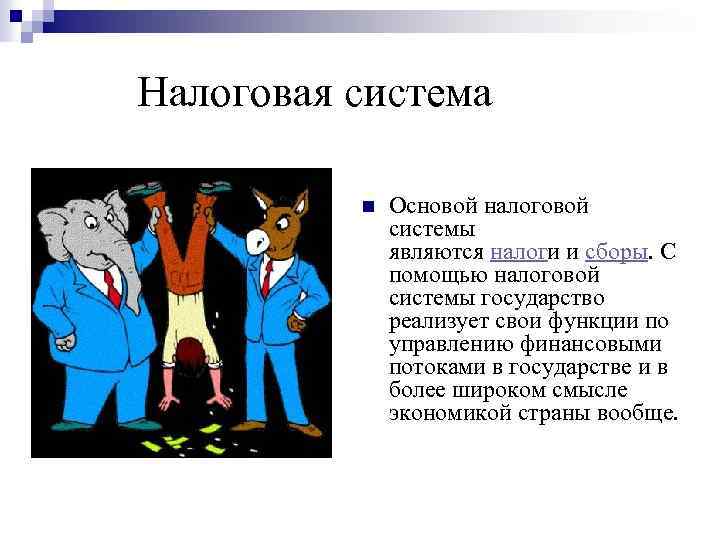 Налоговая система

Основой налоговой системы являются налоги и сборы. С помощью налоговой системы государство реализует свои функции по управлению финансовыми потоками в государстве и в более широком смысле экономикой страны вообще.